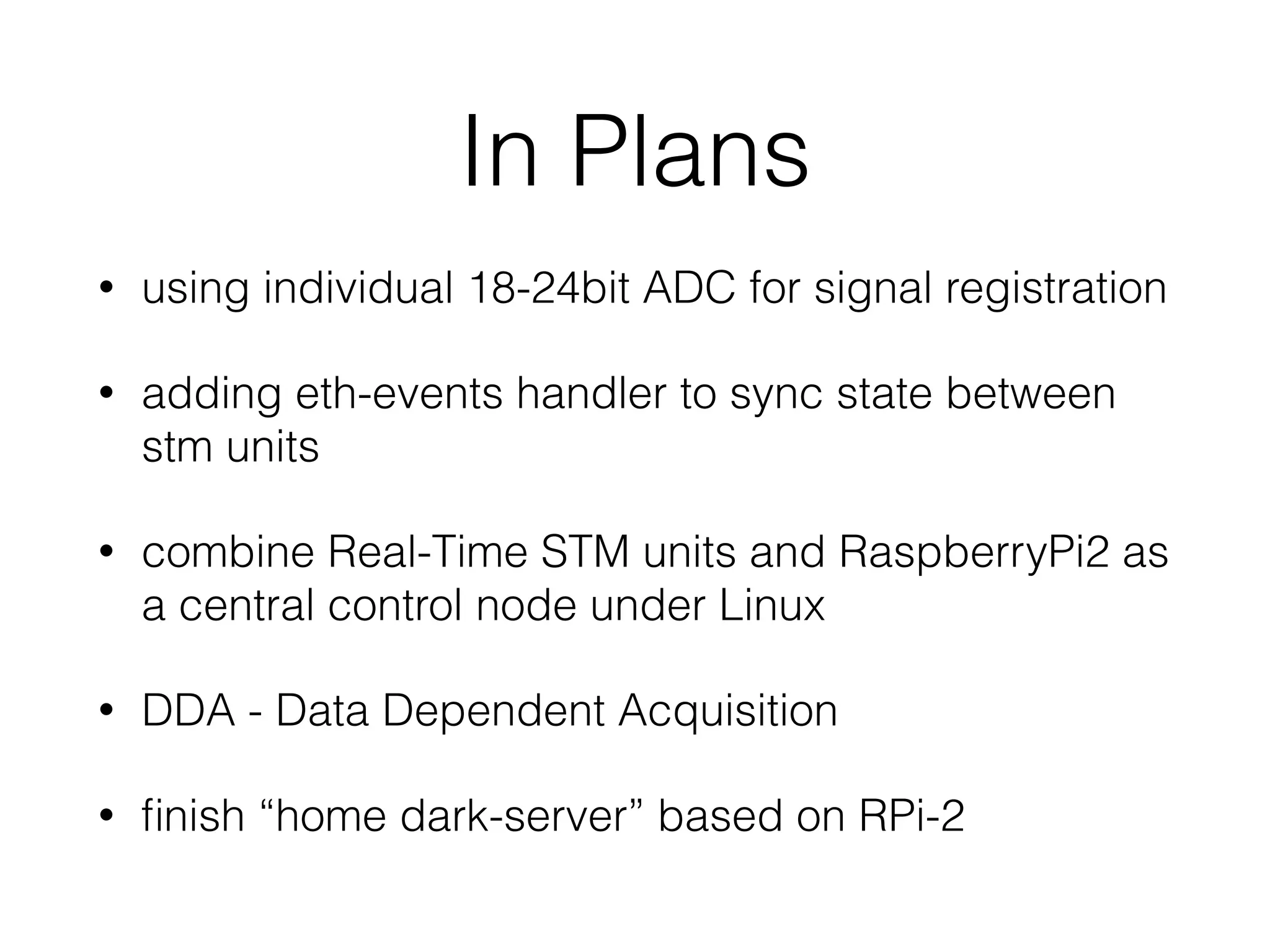 In Plans

• using individual 18-24bit ADC for signal registration

• adding eth-events handler to sync state between stm units

• combine Real-Time STM units and RaspberryPi2 as a central control node under Linux

• DDA - Data Dependent Acquisition

• finish “home dark-server” based on RPi-2